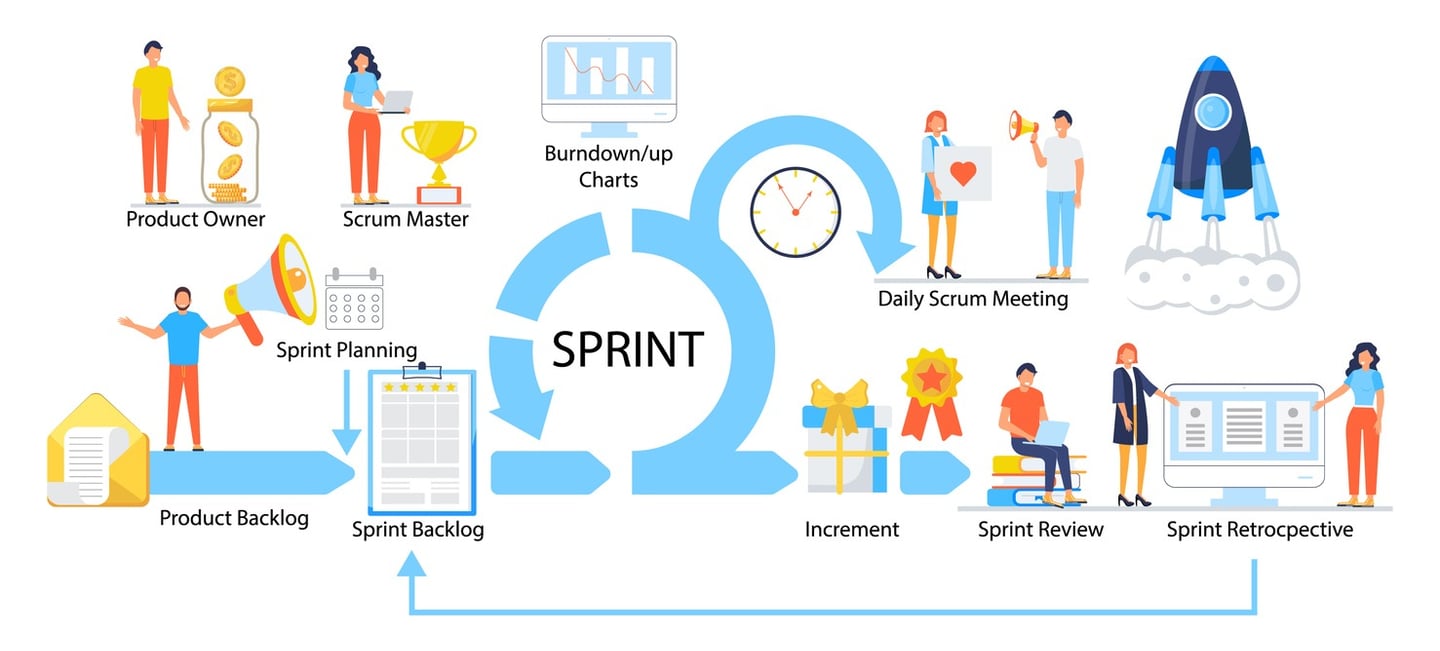 Product Owner

Scrum Master

Burndown/up Charts

Daily Scrum Meeting

Sprint Planning

SPRINT

Product Backlog

Sprint Backlog

Increment

Sprint Review

Sprint Retrocpective